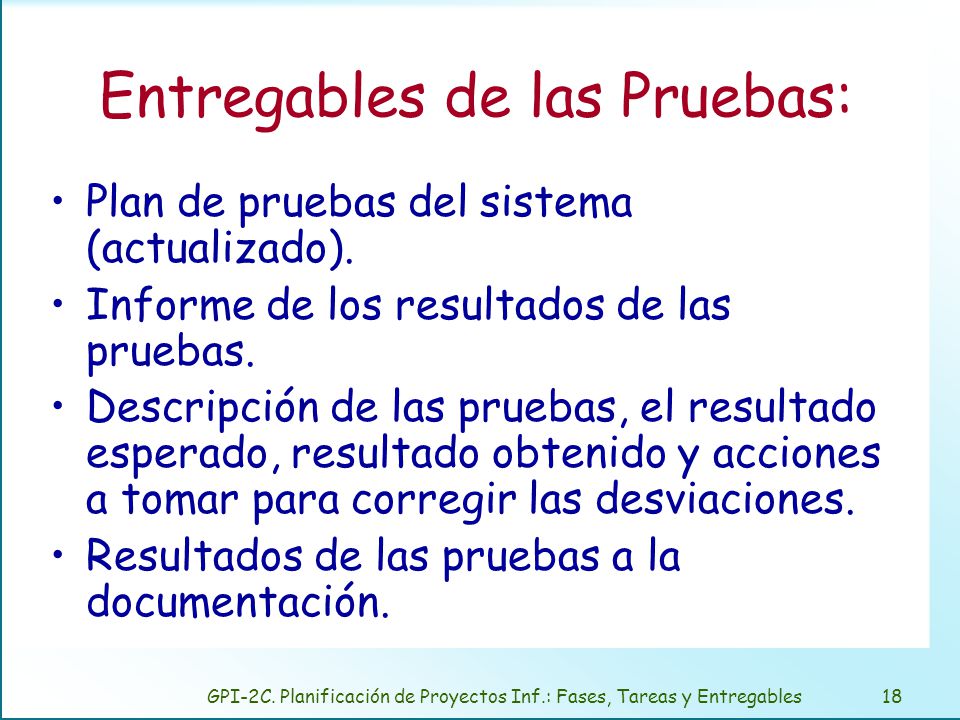 Entregables de las Pruebas:

• Plan de pruebas del sistema (actualizado).
• Informe de los resultados de las pruebas.
• Descripción de las pruebas, el resultado esperado, resultado obtenido y acciones a tomar para corregir las desviaciones.
• Resultados de las pruebas a la documentación.

GPI-2C. Planificación de Proyectos Inf.: Fases, Tareas y Entregables 18